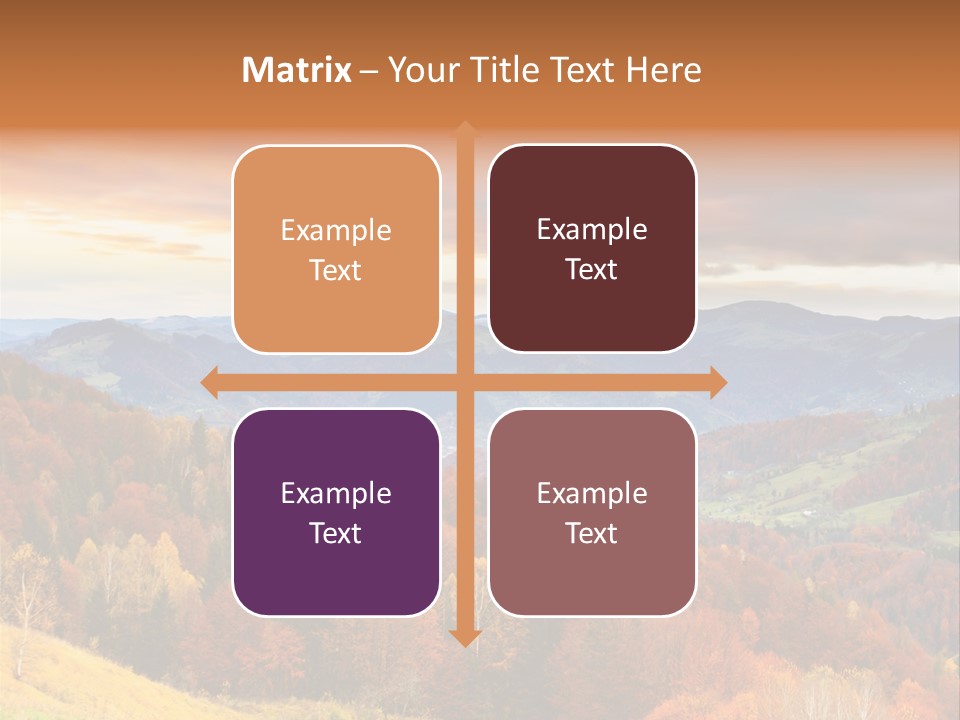 Matrix – Your Title Text Here

Example Text

Example Text

Example Text

Example Text